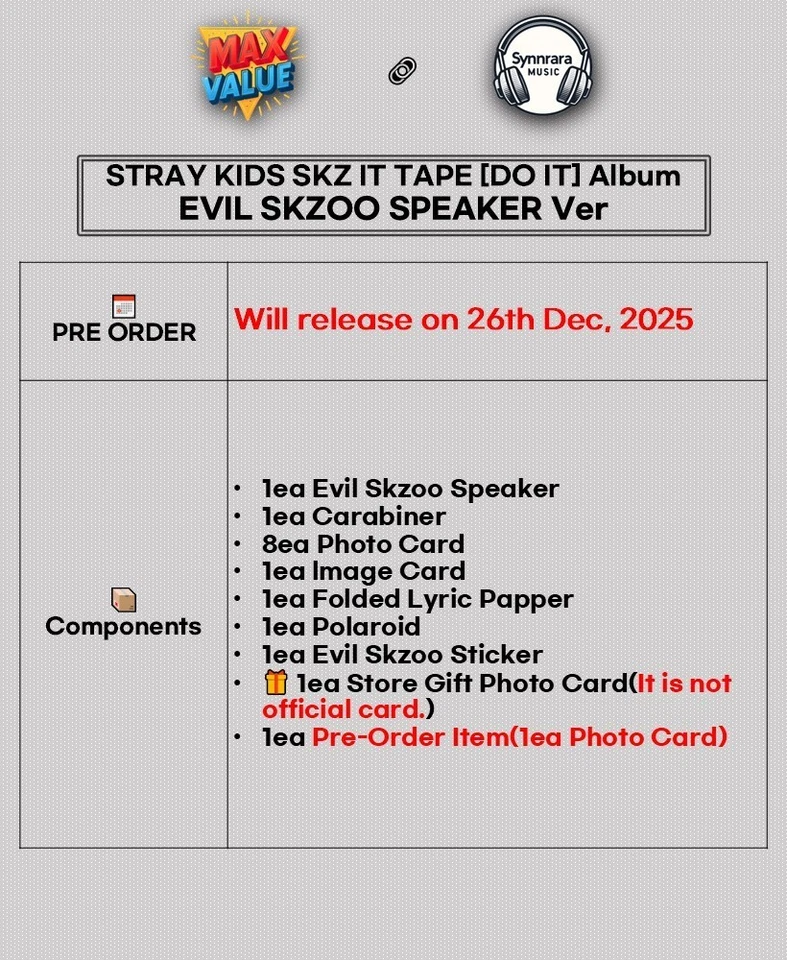 MAX VALUE

Synnrara MUSIC

STRAY KIDS SKZ IT TAPE [DO IT] Album
EVIL SKZOO SPEAKER Ver

| PRE ORDER | Will release on 26th Dec, 2025 |
|---|---|
| Components | • 1ea Evil Skzoo Speaker<br>• 1ea Carabiner<br>• 8ea Photo Card<br>• 1ea Image Card<br>• 1ea Folded Lyric Papper<br>• 1ea Polaroid<br>• 1ea Evil Skzoo Sticker<br>• 1ea Store Gift Photo Card(It is not official card.)<br>• 1ea Pre-Order Item(1ea Photo Card) |